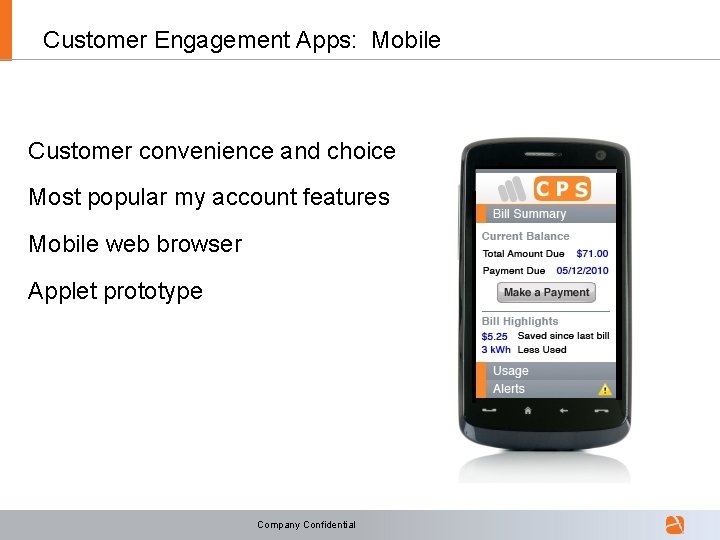 Customer Engagement Apps: Mobile

Customer convenience and choice

Most popular my account features

Mobile web browser

Applet prototype

CPS

Bill Summary

Current Balance

Total Amount Due $71.00

Payment Due 05/12/2010

Make a Payment

Bill Highlights

$5.25 Saved since last bill

3 kWh Less Used

Usage

Alerts

Company Confidential